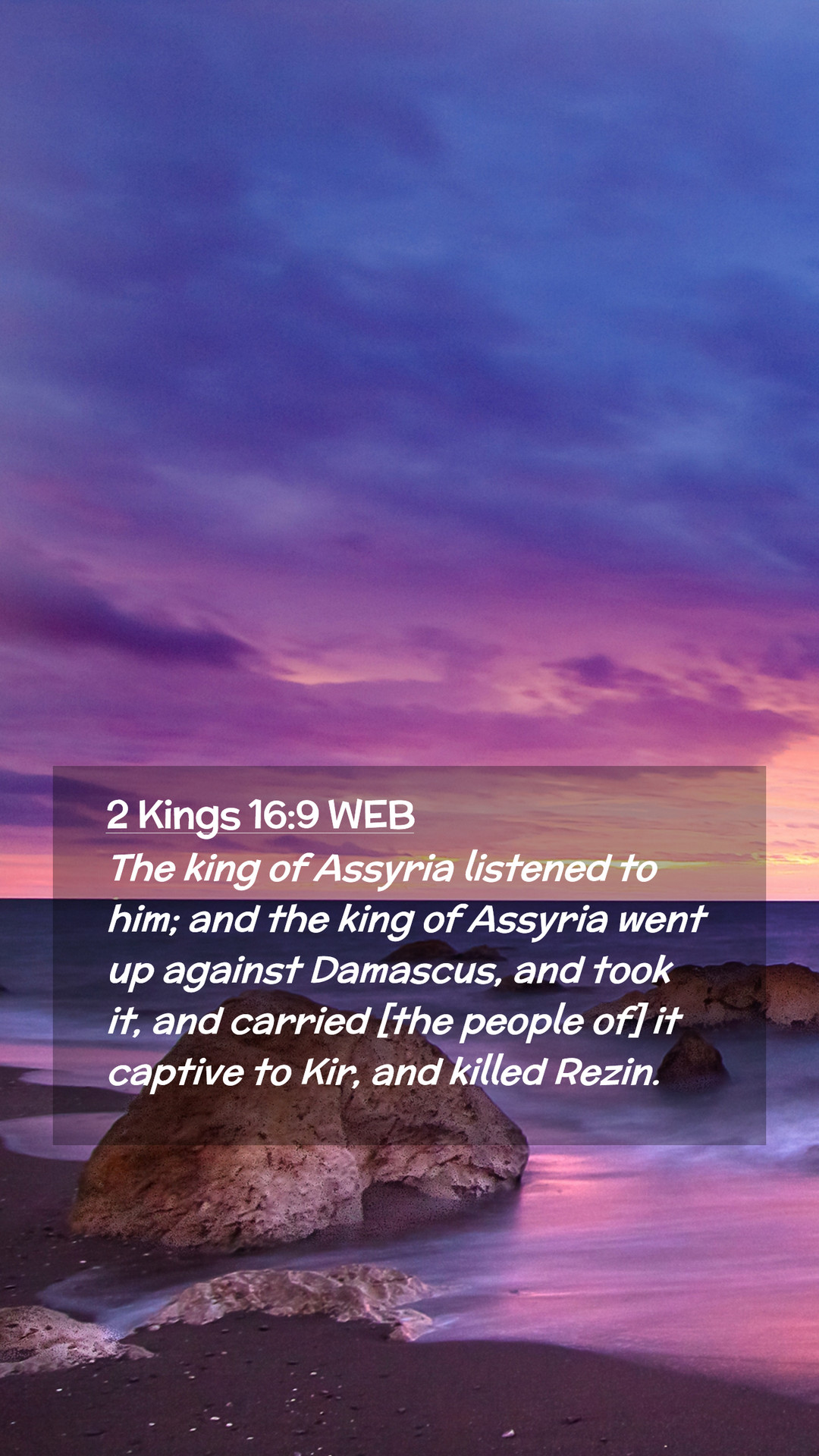 2 Kings 16:9 WEB

The king of Assyria listened to him; and the king of Assyria went up against Damascus, and took it, and carried [the people of] it captive to Kir, and killed Rezin.